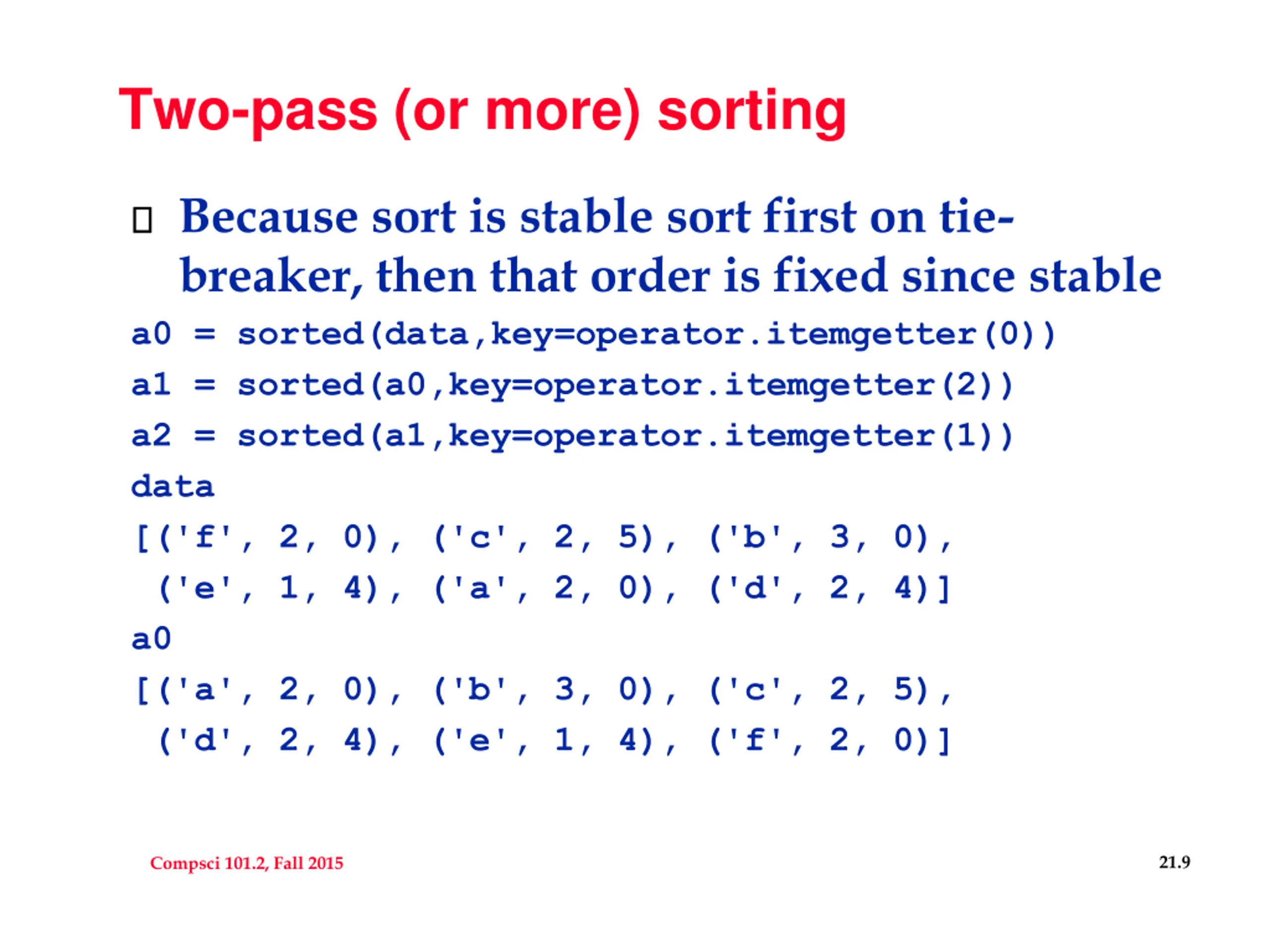 Two-pass (or more) sorting

Because sort is stable sort first on tie-breaker, then that order is fixed since stable

a0 = sorted(data,key=operator.itemgetter(0))
a1 = sorted(a0,key=operator.itemgetter(2))
a2 = sorted(a1,key=operator.itemgetter(1))
data
[('f', 2, 0), ('c', 2, 5), ('b', 3, 0),
('e', 1, 4), ('a', 2, 0), ('d', 2, 4)]
a0
[('a', 2, 0), ('b', 3, 0), ('c', 2, 5),
('d', 2, 4), ('e', 1, 4), ('f', 2, 0)]

Compsci 101.2, Fall 2015

21.9